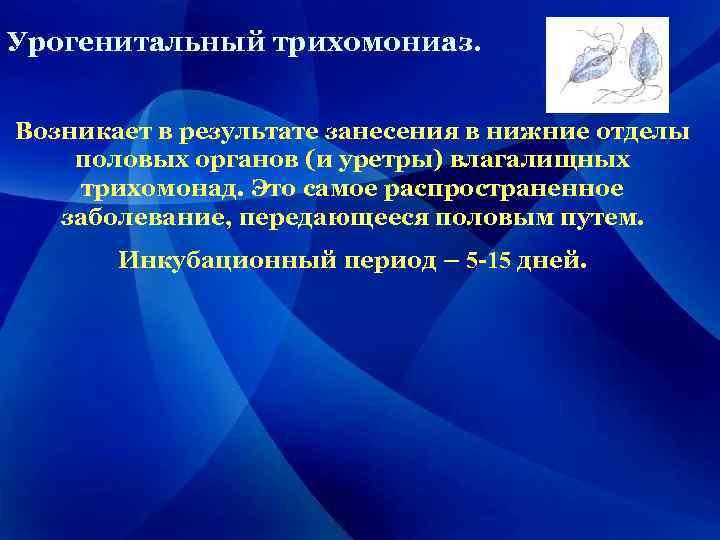 Урогенитальный трихомониаз.

Возникает в результате занесения в нижние отделы половых органов (и уретры) влагалищных трихомонад. Это самое распространенное заболевание, передающееся половым путем.

Инкубационный период – 5-15 дней.